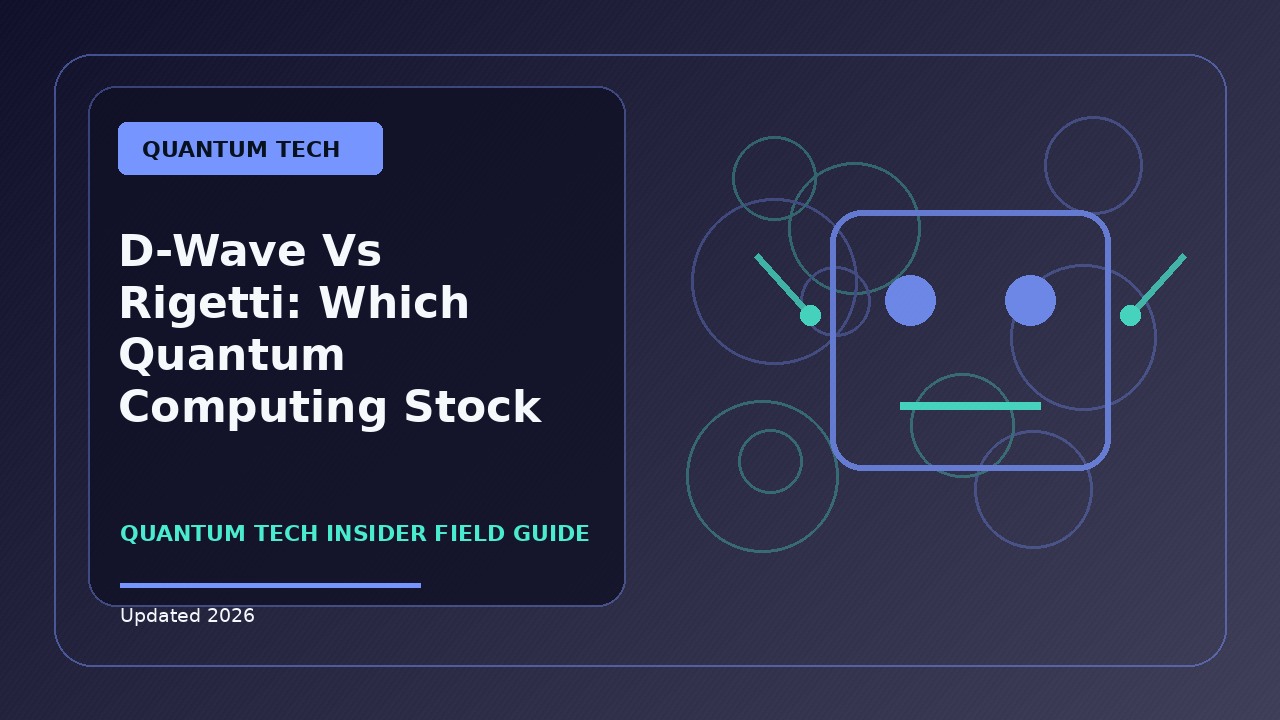 QUANTUM TECH

D-Wave Vs Rigetti: Which Quantum Computing Stock

QUANTUM TECH INSIDER FIELD GUIDE

Updated 2026